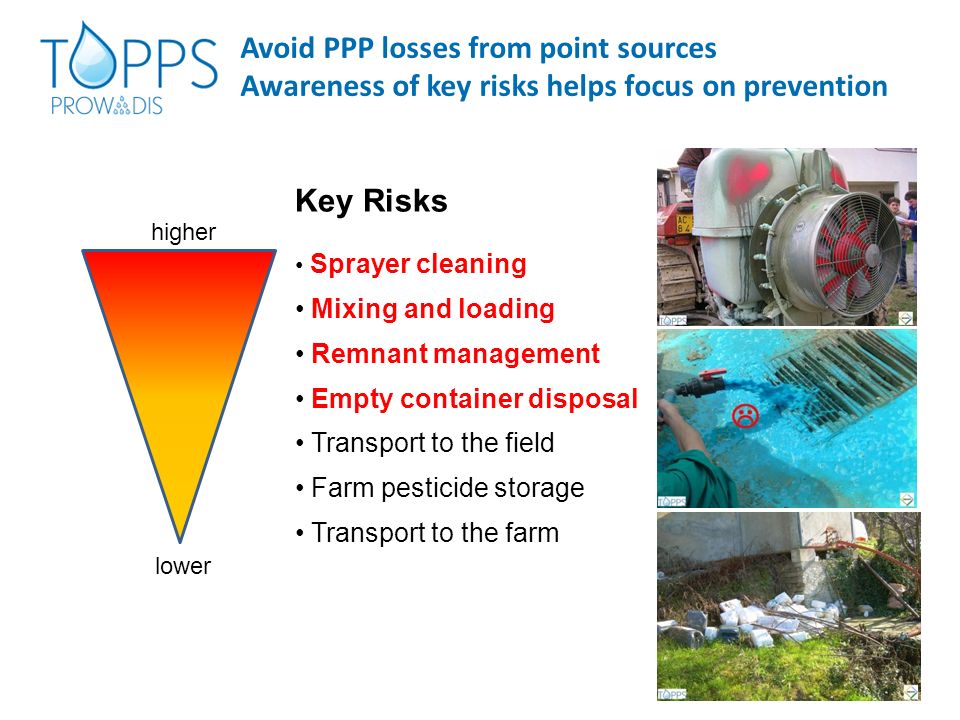 TOPPS
PROWADIS

Avoid PPP losses from point sources
Awareness of key risks helps focus on prevention

higher

lower

Key Risks

• Sprayer cleaning
• Mixing and loading
• Remnant management
• Empty container disposal
• Transport to the field
• Farm pesticide storage
• Transport to the farm

TOPPS
TOPPS
TOPPS